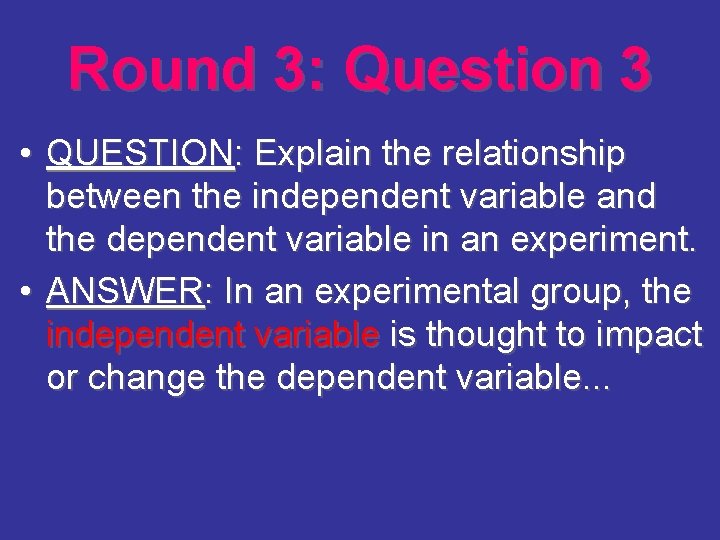 Round 3: Question 3

• QUESTION: Explain the relationship between the independent variable and the dependent variable in an experiment.

• ANSWER: In an experimental group, the independent variable is thought to impact or change the dependent variable...